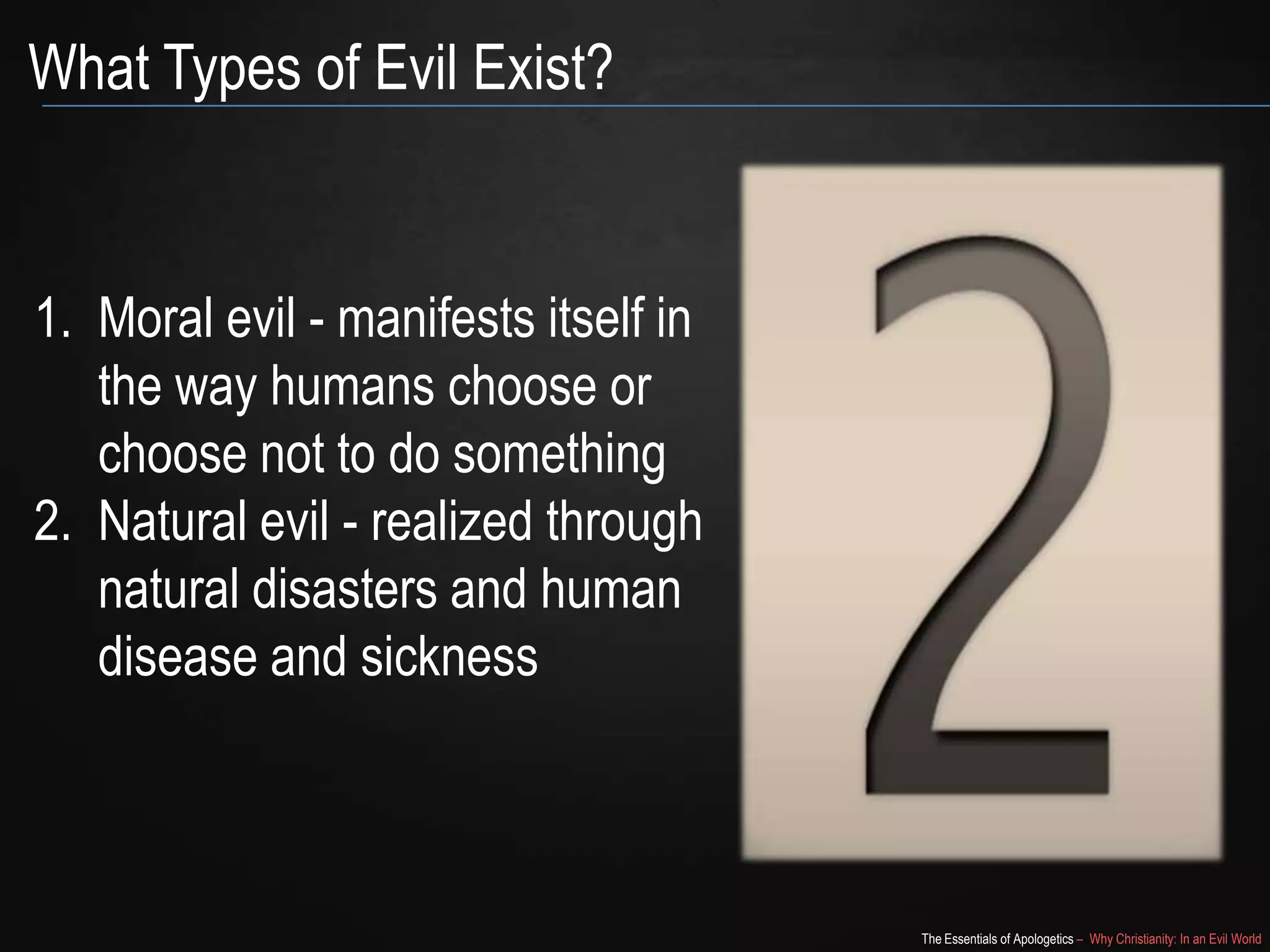 What Types of Evil Exist?

1. Moral evil - manifests itself in the way humans choose or choose not to do something
2. Natural evil - realized through natural disasters and human disease and sickness

2

The Essentials of Apologetics – Why Christianity: In an Evil World